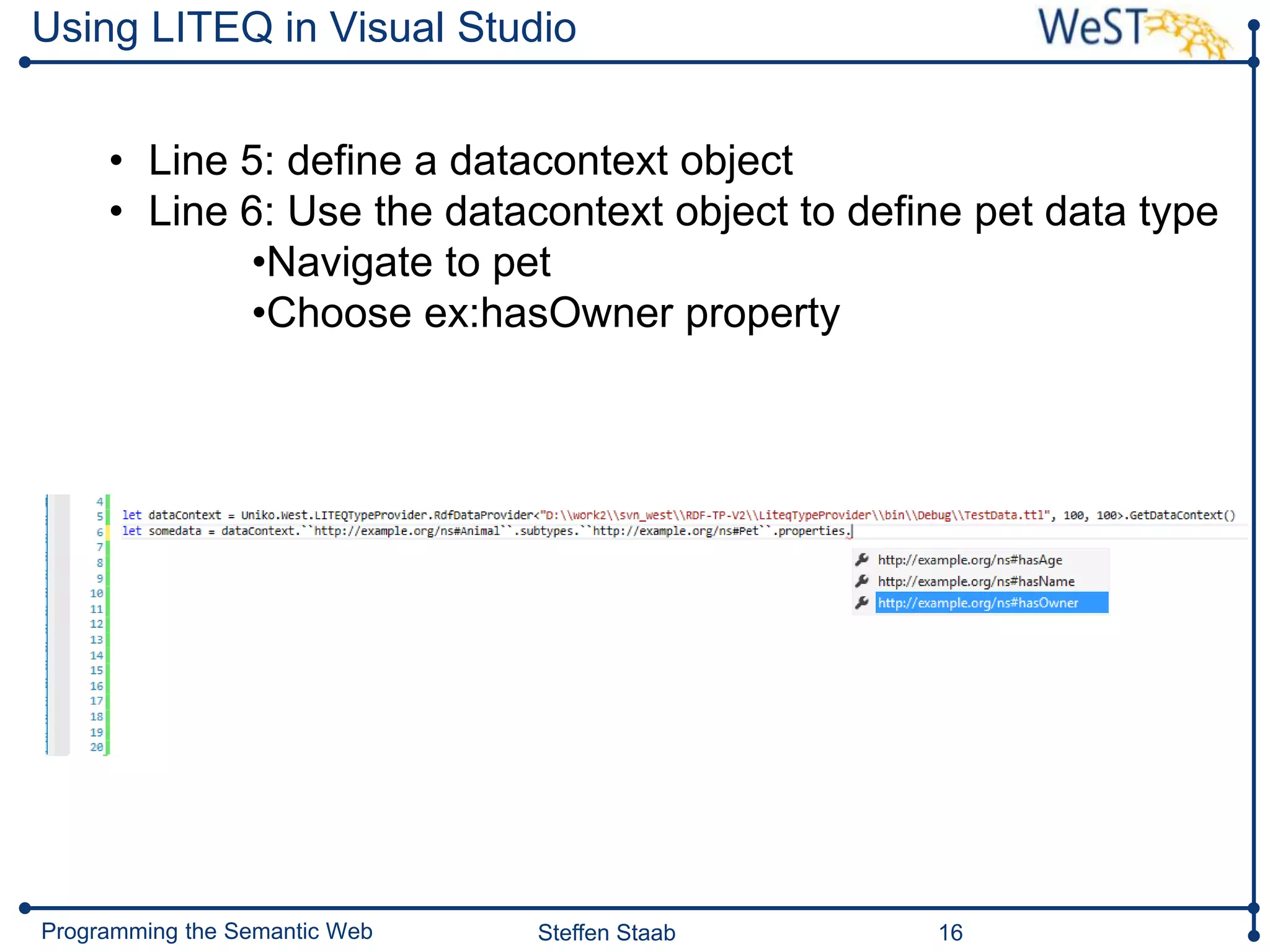 Using LITEQ in Visual Studio

WeST

• Line 5: define a datacontext object
• Line 6: Use the datacontext object to define pet data type
•Navigate to pet
•Choose ex:hasOwner property

4
5 let dataContext = Uniko.West.LITEQTypeProvider.RdfDataProvider<"D:\\work2\\svn_west\\RDF-TP-V2\\LiteqTypeProvider\\bin\\Debug\\TestData.ttl", 100, 100>.GetDataContext()
6 let somedata = dataContext.``http://example.org/ns#Animal``.subtypes.``http://example.org/ns#Pet``.properties.
7
8
9
10
11
12
13
14
15
16
17
18
19
20

http://example.org/ns#hasAge
http://example.org/ns#hasName
http://example.org/ns#hasOwner

Programming the Semantic Web Steffen Staab 16